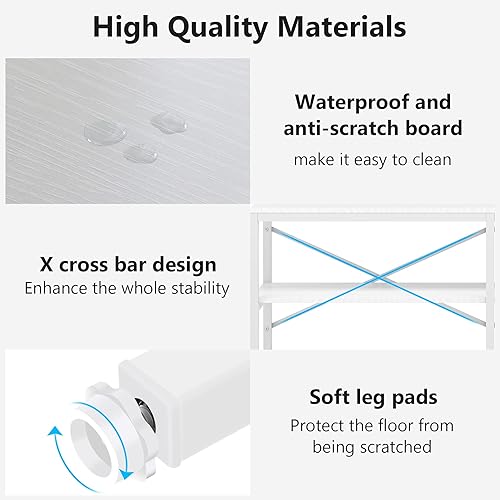 High Quality Materials

Waterproof and anti-scratch board
make it easy to clean

X cross bar design
Enhance the whole stability

Soft leg pads
Protect the floor from being scratched